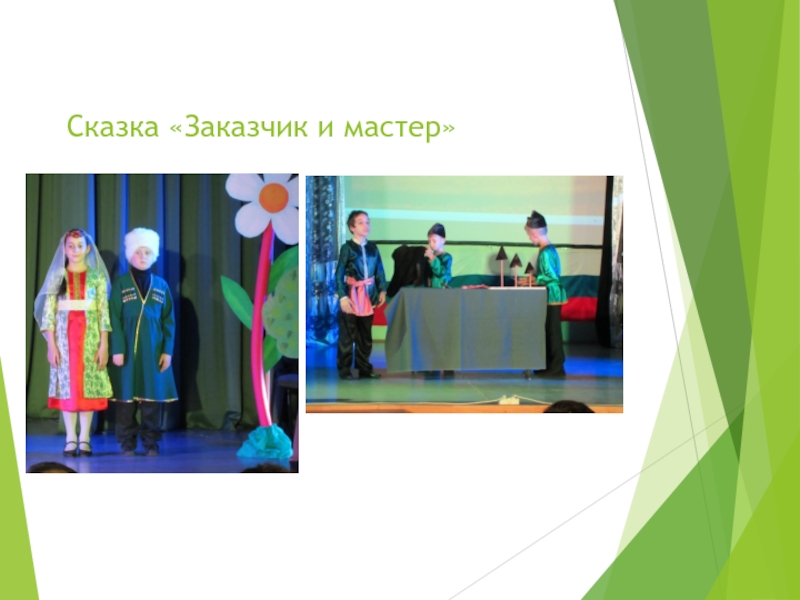 Сказка «Заказчик и мастер»